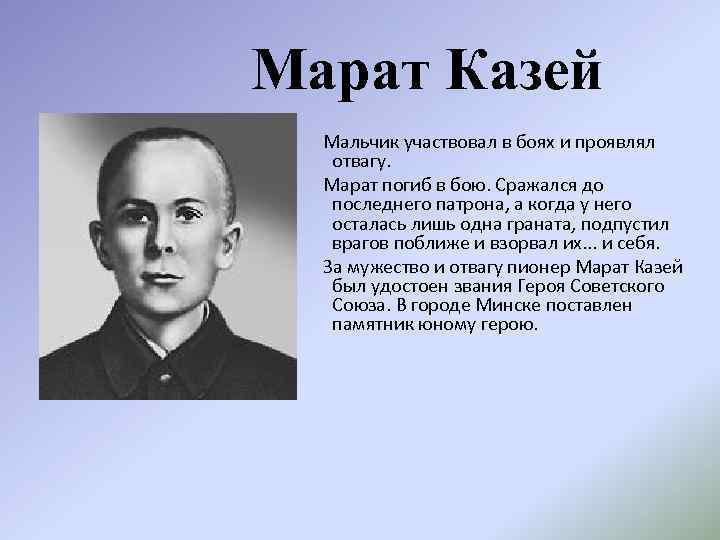 Марат Казей

Мальчик участвовал в боях и проявлял отвагу.

Марат погиб в бою. Сражался до последнего патрона, а когда у него осталась лишь одна граната, подпустил врагов поближе и взорвал их... и себя.

За мужество и отвагу пионер Марат Казей был удостоен звания Героя Советского Союза. В городе Минске поставлен памятник юному герою.